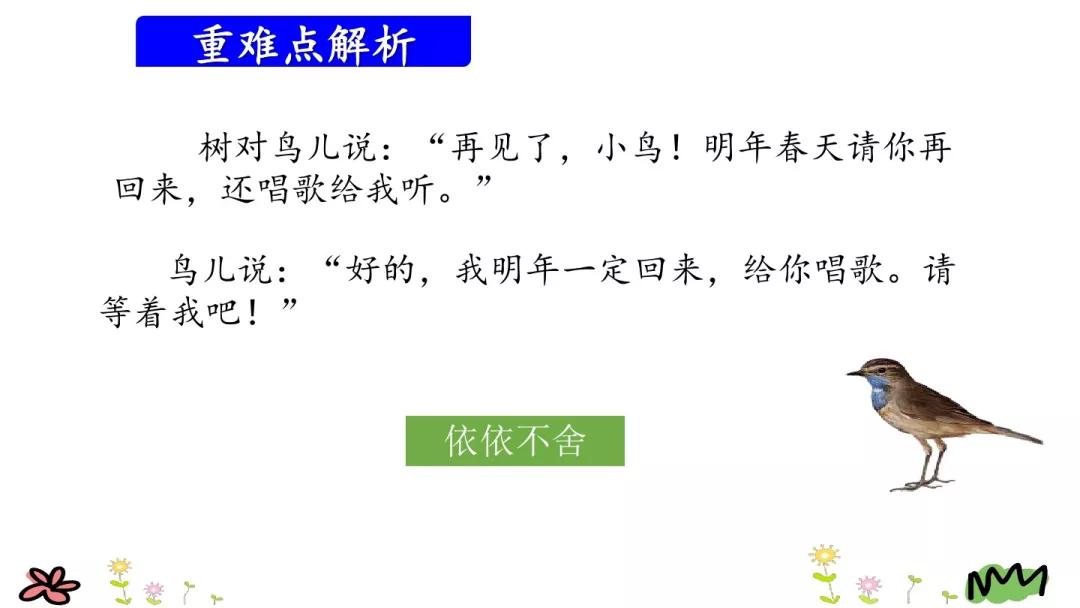 重难点解析

树对鸟儿说：“再见了，小鸟！明年春天请你再回来，还唱歌给我听。”

鸟儿说：“好的，我明年一定回来，给你唱歌。请等着我吧！”

依依不舍